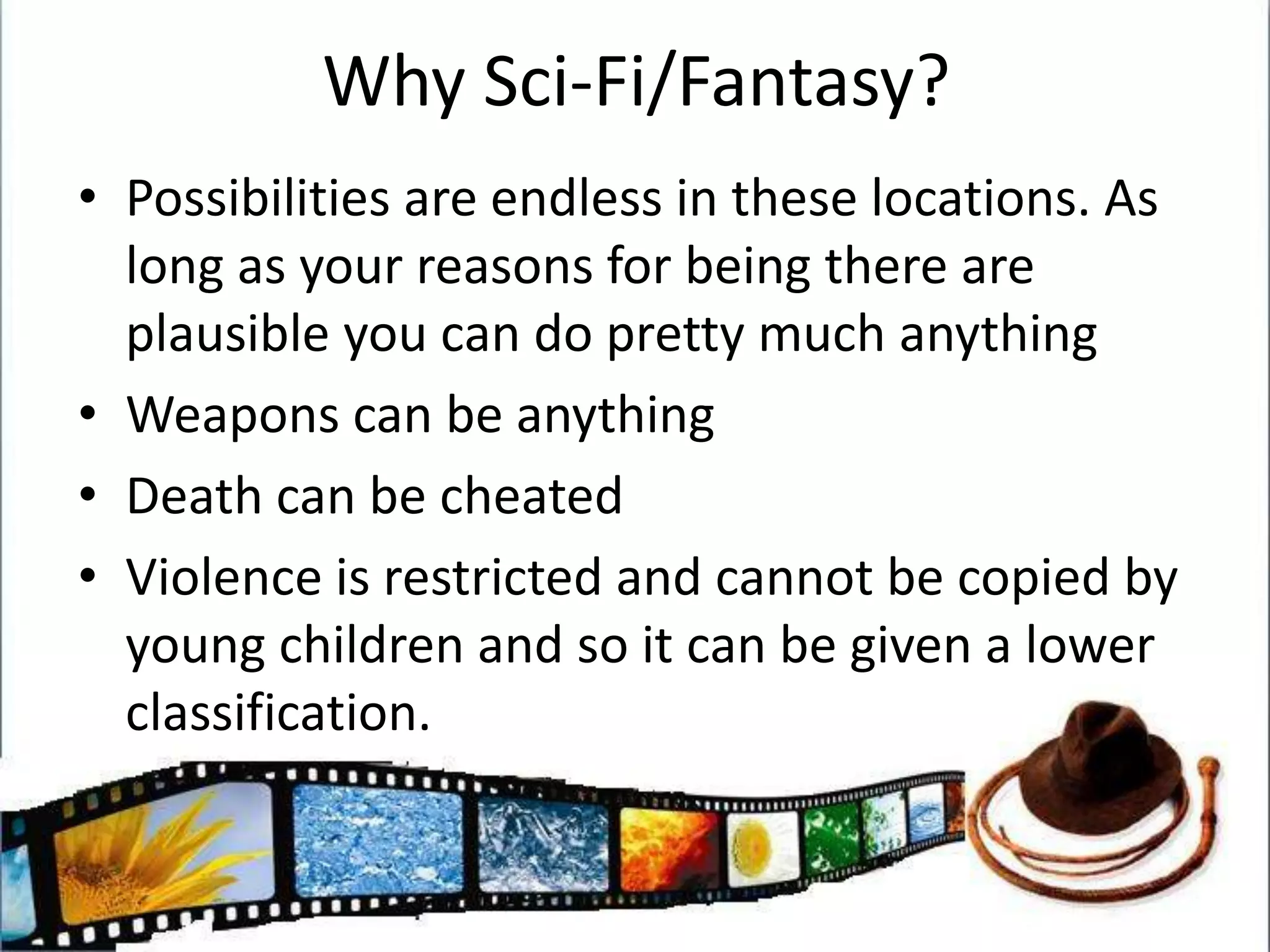 Why Sci-Fi/Fantasy?

• Possibilities are endless in these locations. As long as your reasons for being there are plausible you can do pretty much anything

• Weapons can be anything

• Death can be cheated

• Violence is restricted and cannot be copied by young children and so it can be given a lower classification.